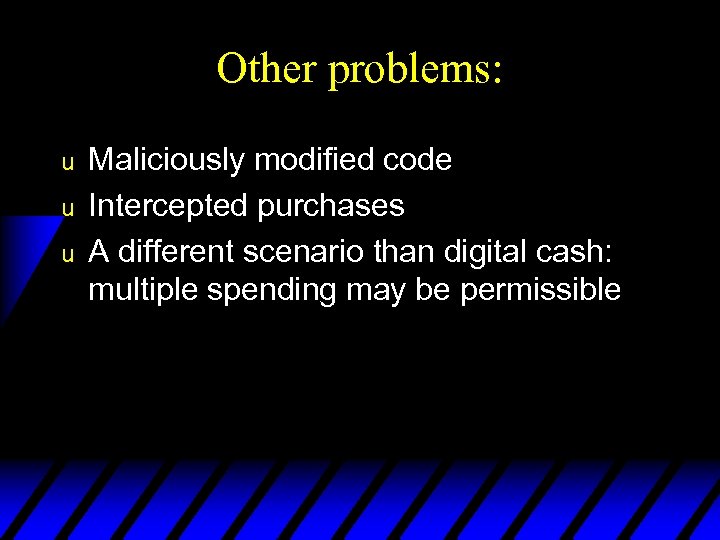 Other problems:

u Maliciously modified code
u Intercepted purchases
u A different scenario than digital cash: multiple spending may be permissible